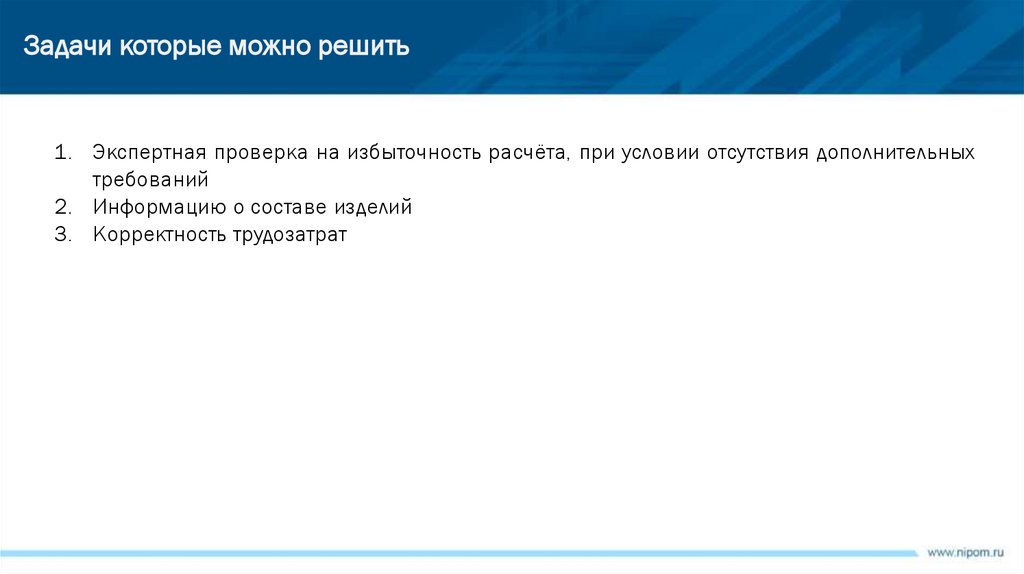 Задачи которые можно решить

1. Экспертная проверка на избыточность расчёта, при условии отсутствия дополнительных требований
2. Информацию о составе изделий
3. Корректность трудозатрат

www.nipom.ru